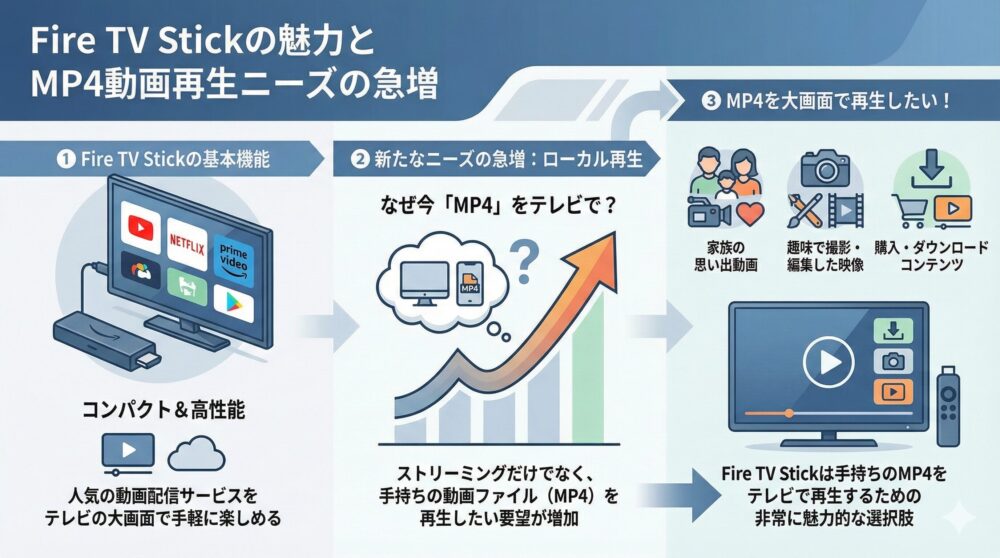 Fire TV Stickの魅力と
MP4動画再生ニーズの急増

❶ Fire TV Stickの基本機能

NETFLIX
prime video

コンパクト＆高性能

人気の動画配信サービスを
テレビの大画面で手軽に楽しめる

❷ 新たなニーズの急増：ローカル再生

なぜ今「MP4」をテレビで？

MP4

ストリーミングだけでなく、
手持ちの動画ファイル（MP4）を
再生したい要望が増加

❸ MP4を大画面で再生したい！

家族の
思い出動画

趣味で撮影・
編集した映像

購入・ダウンロード
コンテンツ

Fire TV Stickは手持ちのMP4を
テレビで再生するための
非常に魅力的な選択肢